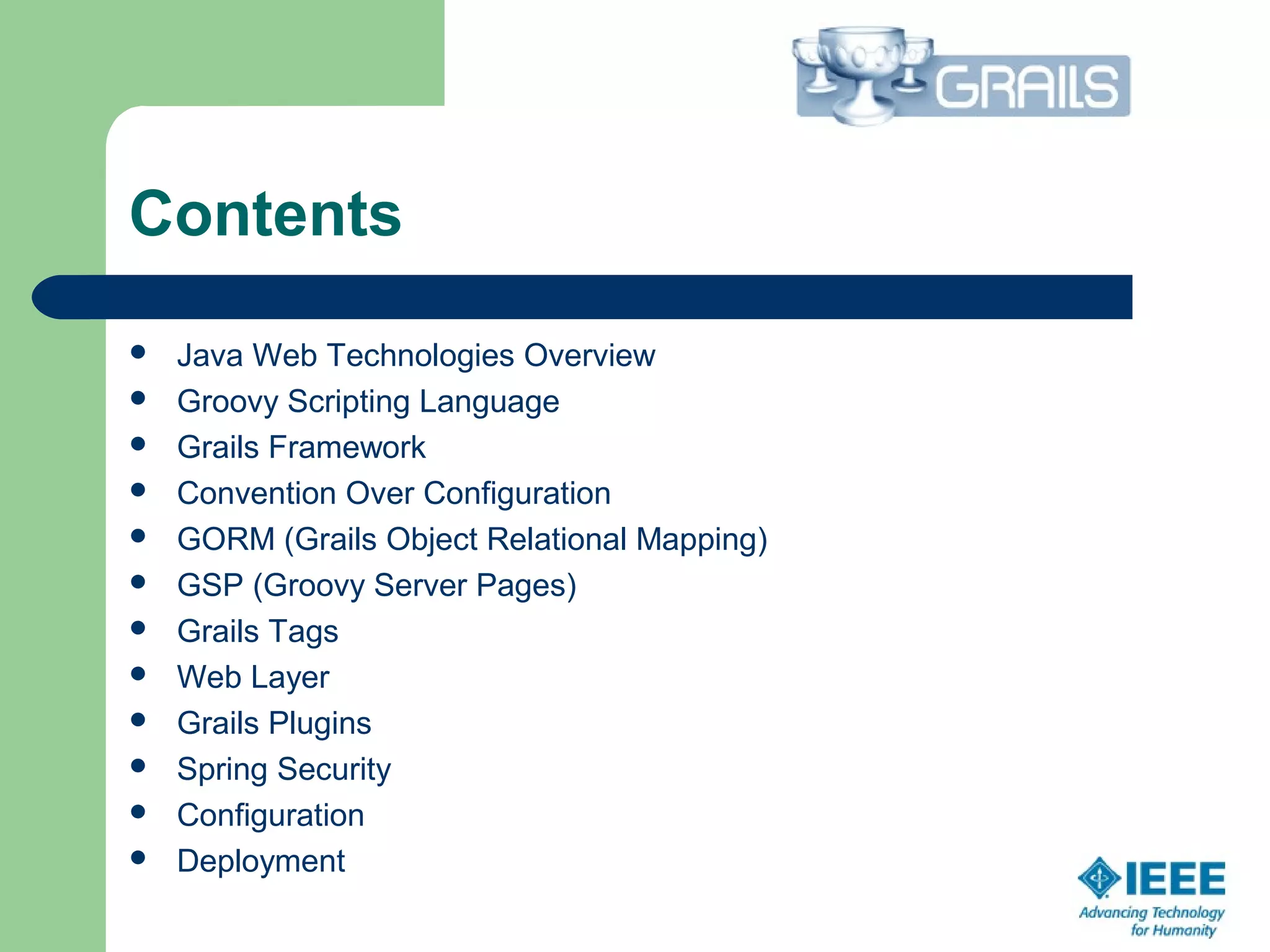 GRAILS

Contents

- Java Web Technologies Overview
- Groovy Scripting Language
- Grails Framework
- Convention Over Configuration
- GORM (Grails Object Relational Mapping)
- GSP (Groovy Server Pages)
- Grails Tags
- Web Layer
- Grails Plugins
- Spring Security
- Configuration
- Deployment

IEEE
Advancing Technology for Humanity